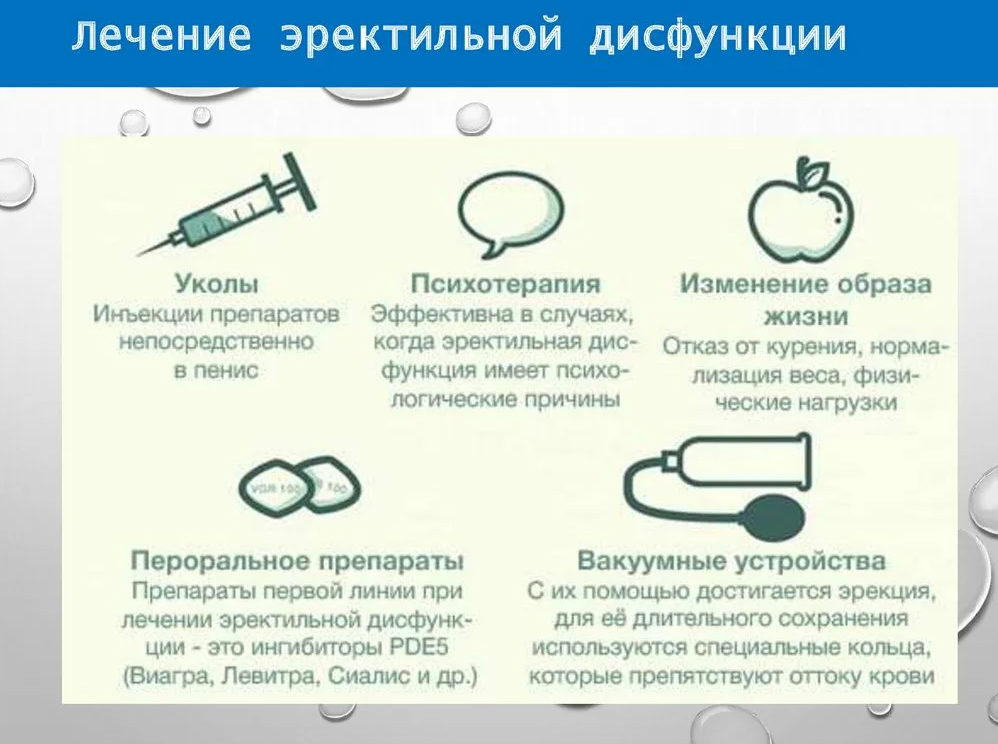 Лечение эректильной дисфункции

Уколы
Инъекции препаратов непосредственно в пенис

Психотерапия
Эффективна в случаях, когда эректильная дисфункция имеет психологические причины

Изменение образа жизни
Отказ от курения, нормализация веса, физические нагрузки

VGR 100 100

Пероральное препараты
Препараты первой линии при лечении эректильной дисфункции - это ингибиторы PDE5 (Виагра, Левитра, Сиалис и др.)

Вакуумные устройства
С их помощью достигается эрекция, для её длительного сохранения используются специальные кольца, которые препятствуют оттоку крови